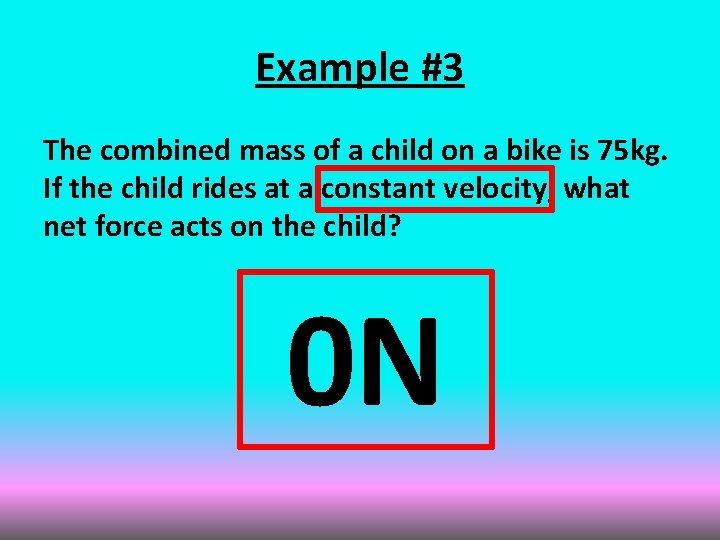 Example #3

The combined mass of a child on a bike is 75kg. If the child rides at a constant velocity, what net force acts on the child?

0N